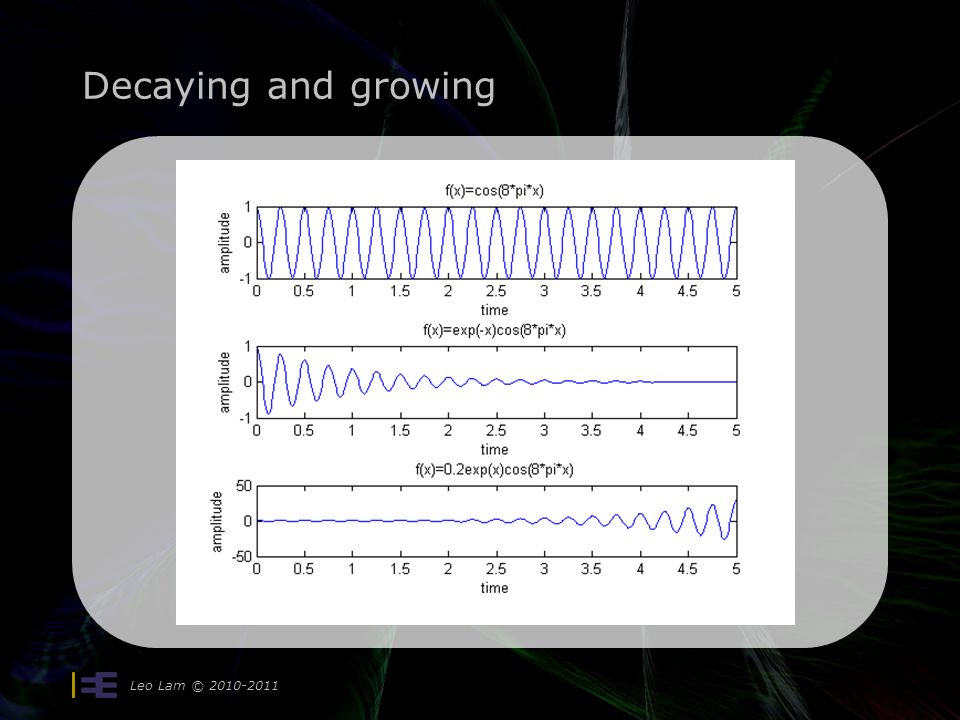 Decaying and growing

f(x)=cos(8*pi*x)

amplitude

1
0
-1

0 0.5 1 1.5 2 2.5 3 3.5 4 4.5 5

time

f(x)=exp(-x)cos(8*pi*x)

amplitude

1
0
-1

0 0.5 1 1.5 2 2.5 3 3.5 4 4.5 5

time

f(x)=0.2exp(x)cos(8*pi*x)

amplitude

50
0
-50

0 0.5 1 1.5 2 2.5 3 3.5 4 4.5 5

time

Leo Lam © 2010-2011